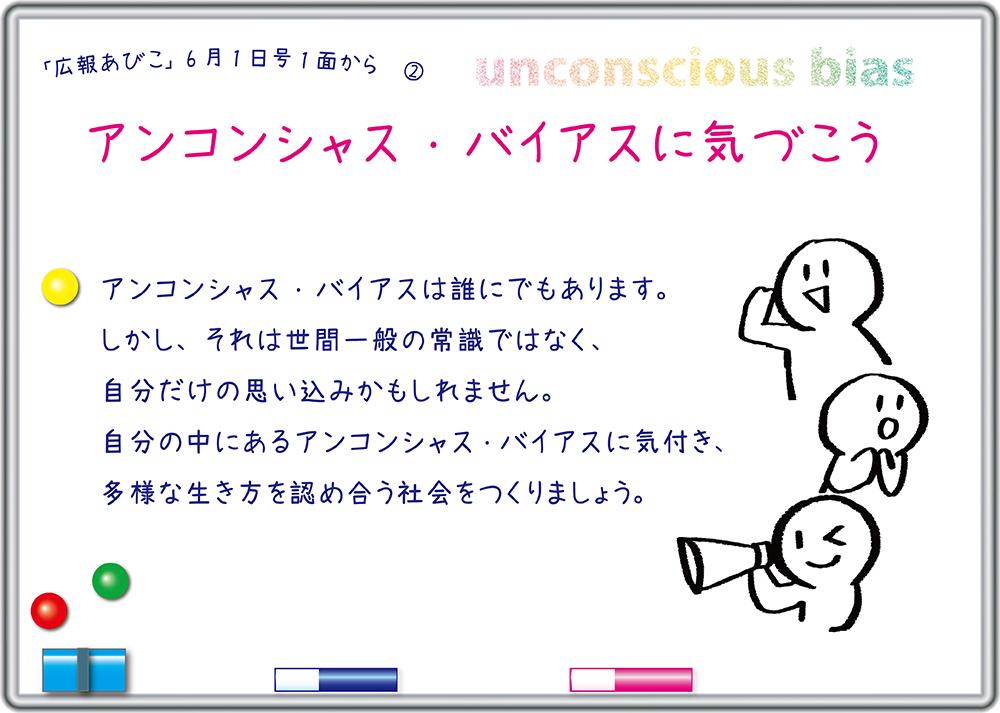 「広報あびこ」6月1日号1面から ②

unconscious bias

アンコンシャス・バイアスに気づこう

アンコンシャス・バイアスは誰にでもあります。
しかし、それは世間一般の常識ではなく、
自分だけの思い込みかもしれません。
自分の中にあるアンコンシャス・バイアスに気付き、
多様な生き方を認め合う社会をつくりましょう。